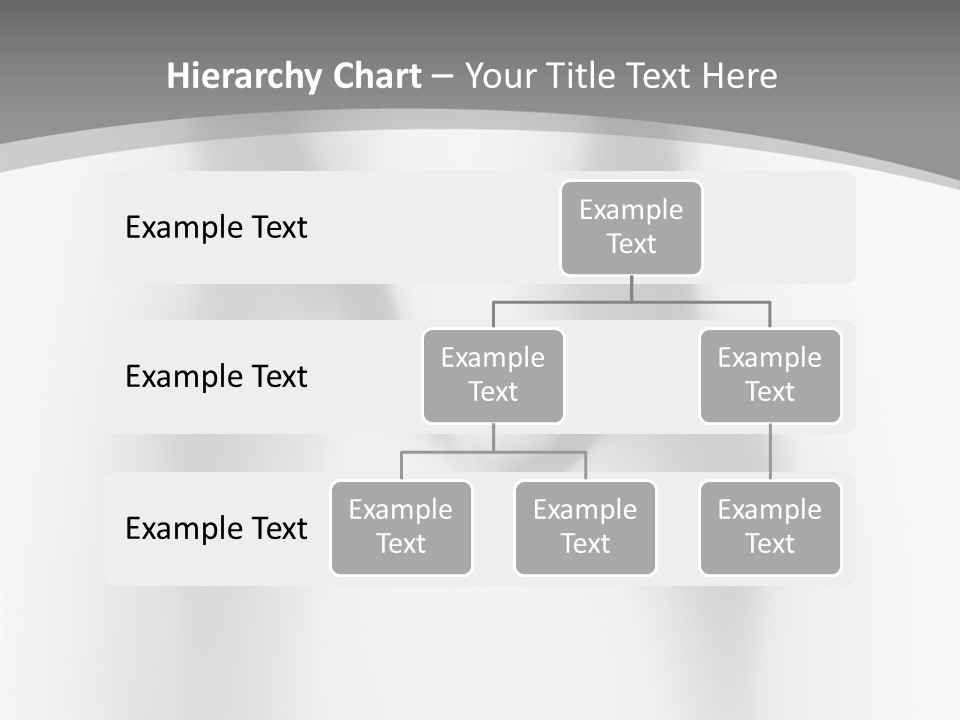 Hierarchy Chart – Your Title Text Here

Example Text

Example Text

Example Text

Example Text

Example Text

Example Text

Example Text

Example Text

Example Text